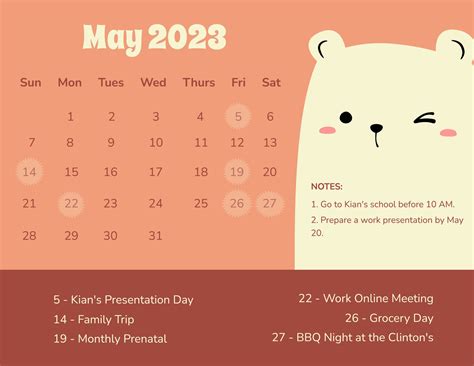 May 2023

| Sun | Mon | Tues | Wed | Thurs | Fri | Sat |
|---|---|---|---|---|---|---|
| | 1 | 2 | 3 | 4 | 5 | 6 |
| 7 | 8 | 9 | 10 | 11 | 12 | 13 |
| 14 | 15 | 16 | 17 | 18 | 19 | 20 |
| 21 | 22 | 23 | 24 | 25 | 26 | 27 |
| 28 | 29 | 30 | 31 | | | |

NOTES:
1. Go to Kian's school before 10 AM.
2. Prepare a work presentation by May 20.

5 - Kian's Presentation Day
14 - Family Trip
19 - Monthly Prenatal

22 - Work Online Meeting
26 - Grocery Day
27 - BBQ Night at the Clinton's